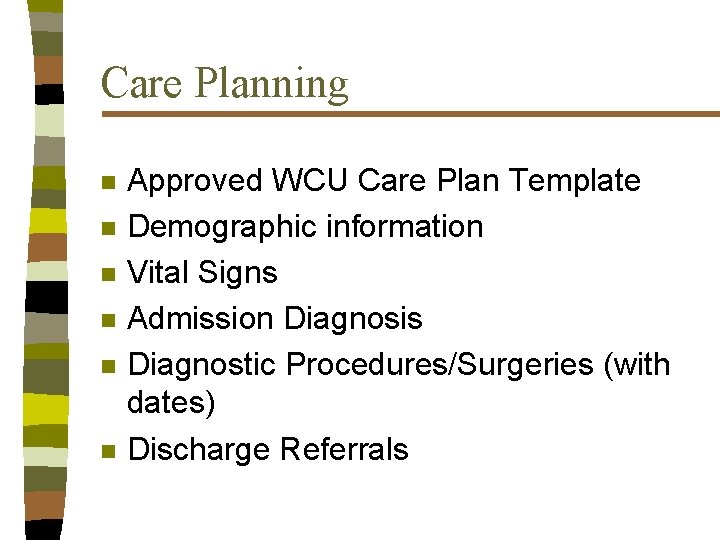 Care Planning

- Approved WCU Care Plan Template
- Demographic information
- Vital Signs
- Admission Diagnosis
- Diagnostic Procedures/Surgeries (with dates)
- Discharge Referrals